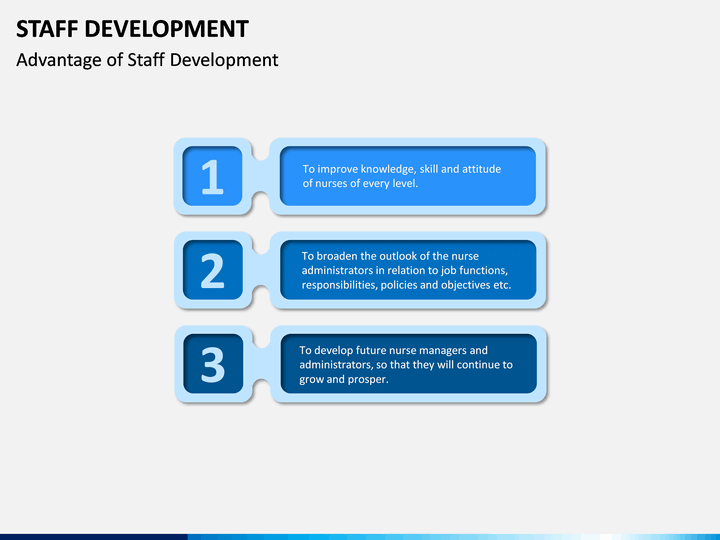 STAFF DEVELOPMENT

Advantage of Staff Development

1

To improve knowledge, skill and attitude of nurses of every level.

2

To broaden the outlook of the nurse administrators in relation to job functions, responsibilities, policies and objectives etc.

3

To develop future nurse managers and administrators, so that they will continue to grow and prosper.